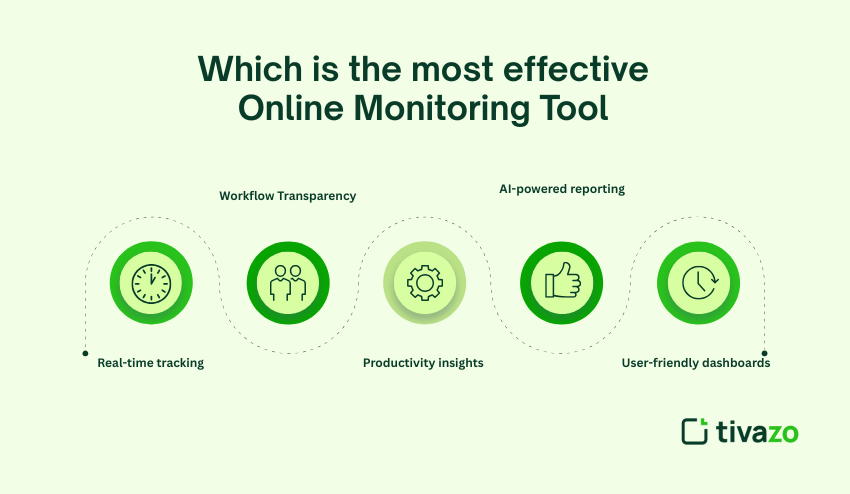 Which is the most effective Online Monitoring Tool

Workflow Transparency

AI-powered reporting

Real-time tracking

Productivity insights

User-friendly dashboards

tivazo